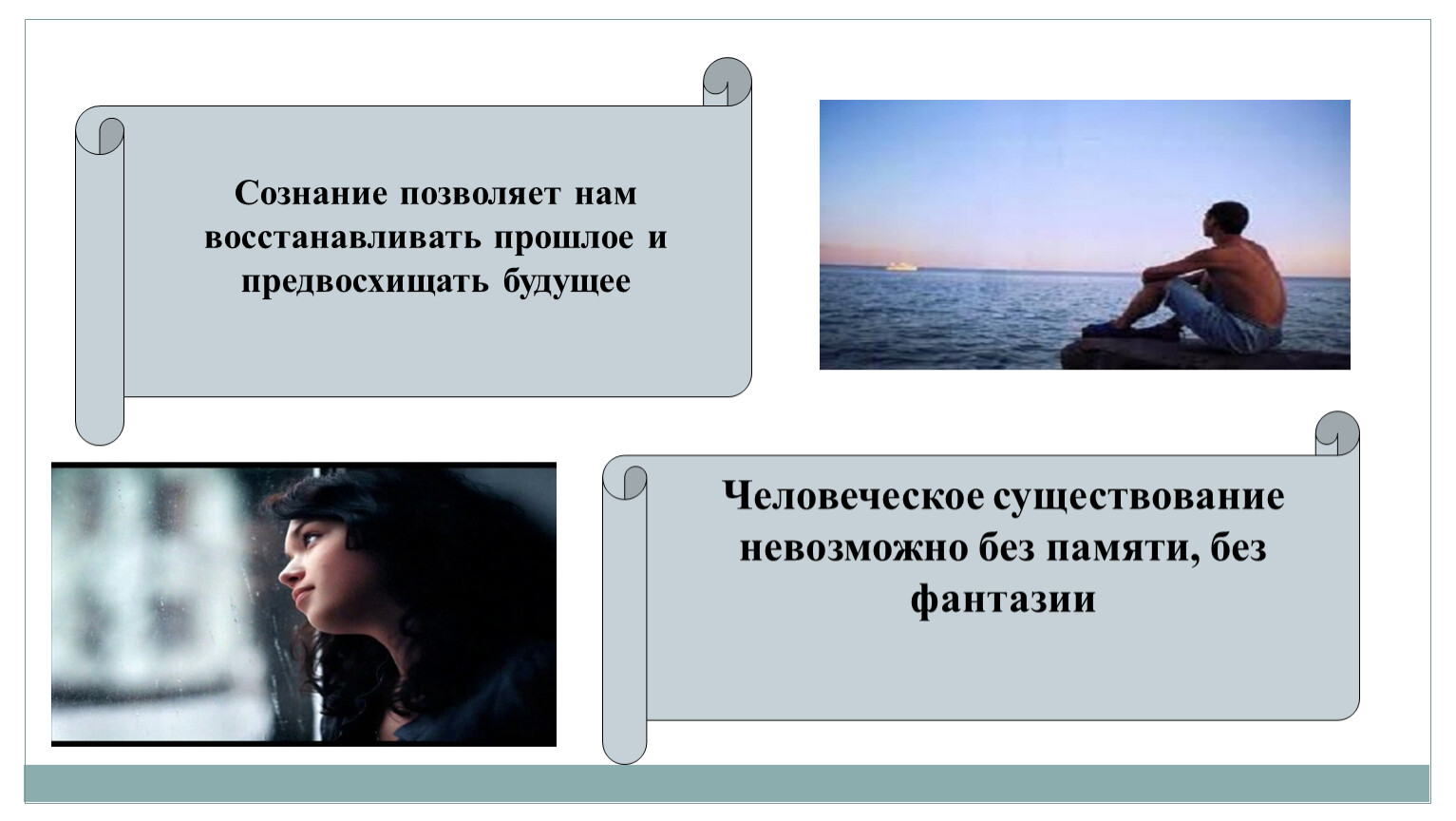 Сознание позволяет нам восстанавливать прошлое и предвосхищать будущее

Человеческое существование невозможно без памяти, без фантазии